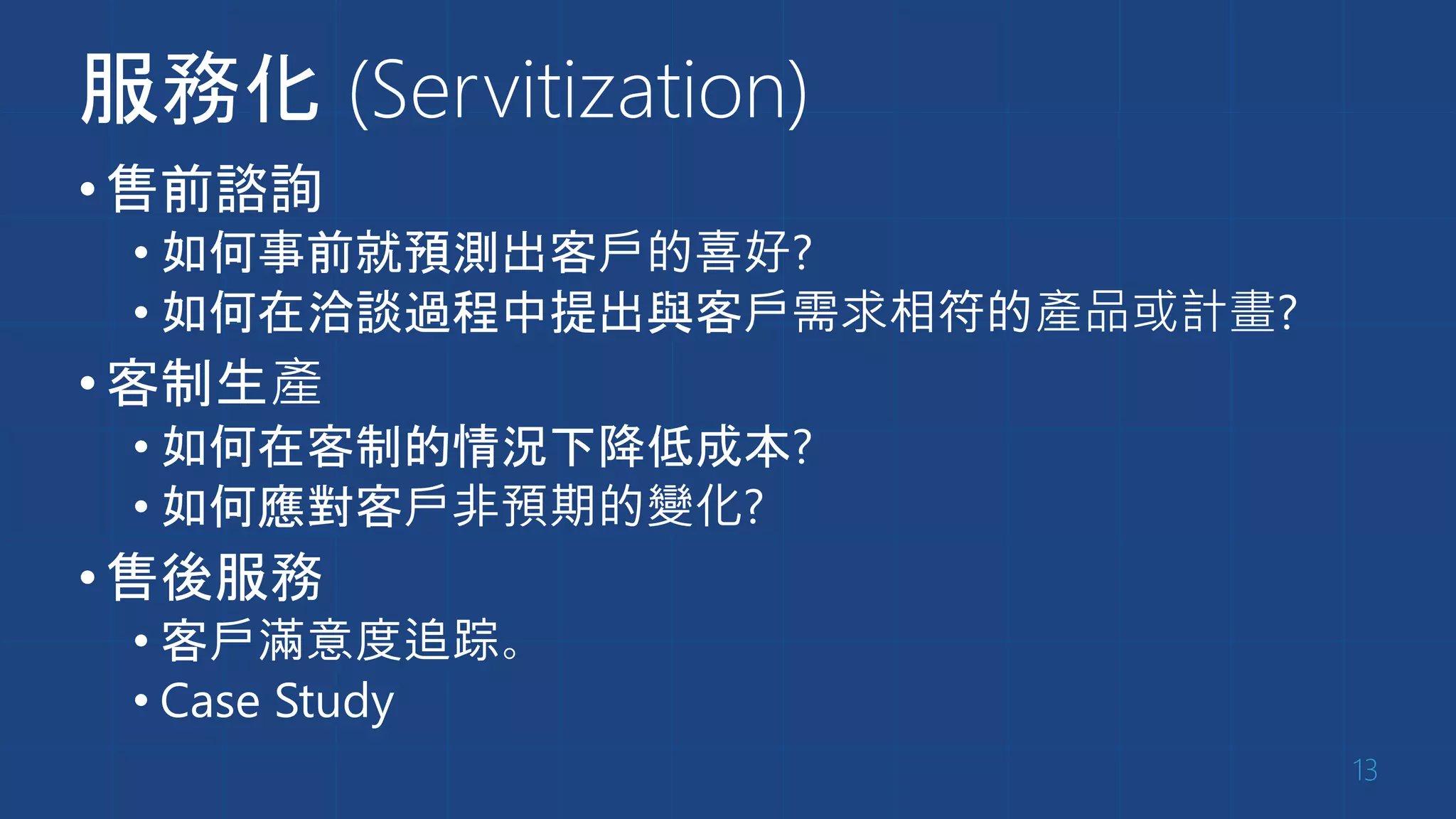 服務化 (Servitization)

• 售前諮詢
  • 如何事前就預測出客戶的喜好?
  • 如何在洽談過程中提出與客戶需求相符的產品或計畫?
• 客制生產
  • 如何在客制的情況下降低成本?
  • 如何應對客戶非預期的變化?
• 售後服務
  • 客戶滿意度追踪。
  • Case Study

13